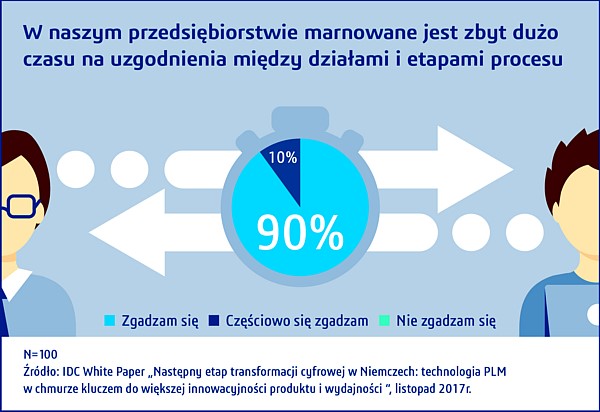 W naszym przedsiębiorstwie marnowane jest zbyt dużo czasu na uzgodnienia między działami i etapami procesu

10%

90%

Zgadzam się  Częściowo się zgadzam  Nie zgadzam się

N=100
Źródło: IDC White Paper „Następny etap transformacji cyfrowej w Niemczech: technologia PLM w chmurze kluczem do większej innowacyjności produktu i wydajności ", listopad 2017r.